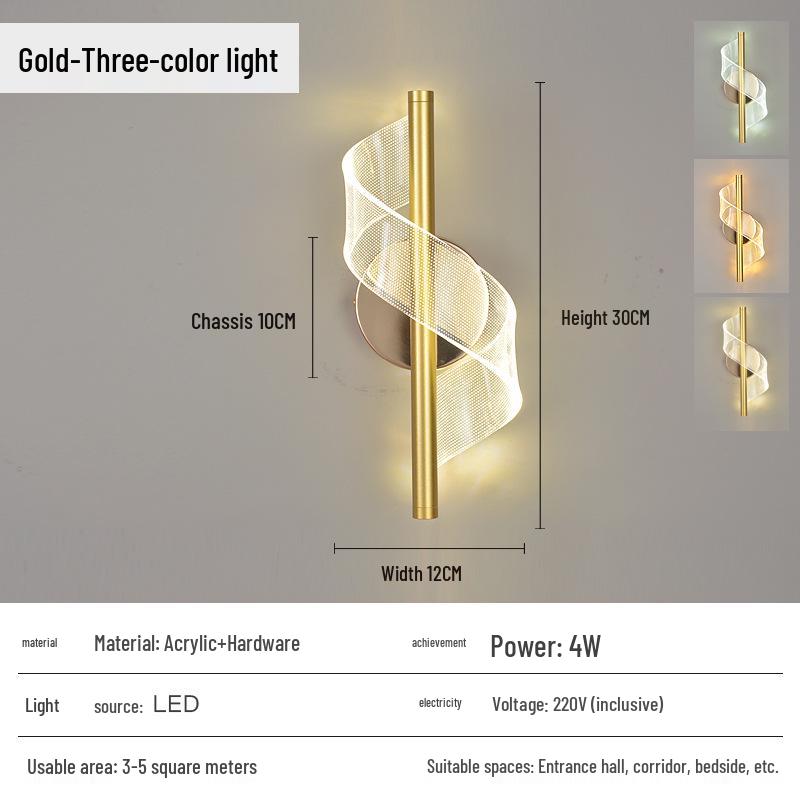 Gold-Three-color light

Chassis 10CM

Height 30CM

Width 12CM

| material | Material: Acrylic+Hardware | achievement | Power: 4W |
|---|---|---|---|
| Light | source: LED | electricity | Voltage: 220V (inclusive) |

Usable area: 3-5 square meters

Suitable spaces: Entrance hall, corridor, bedside, etc.